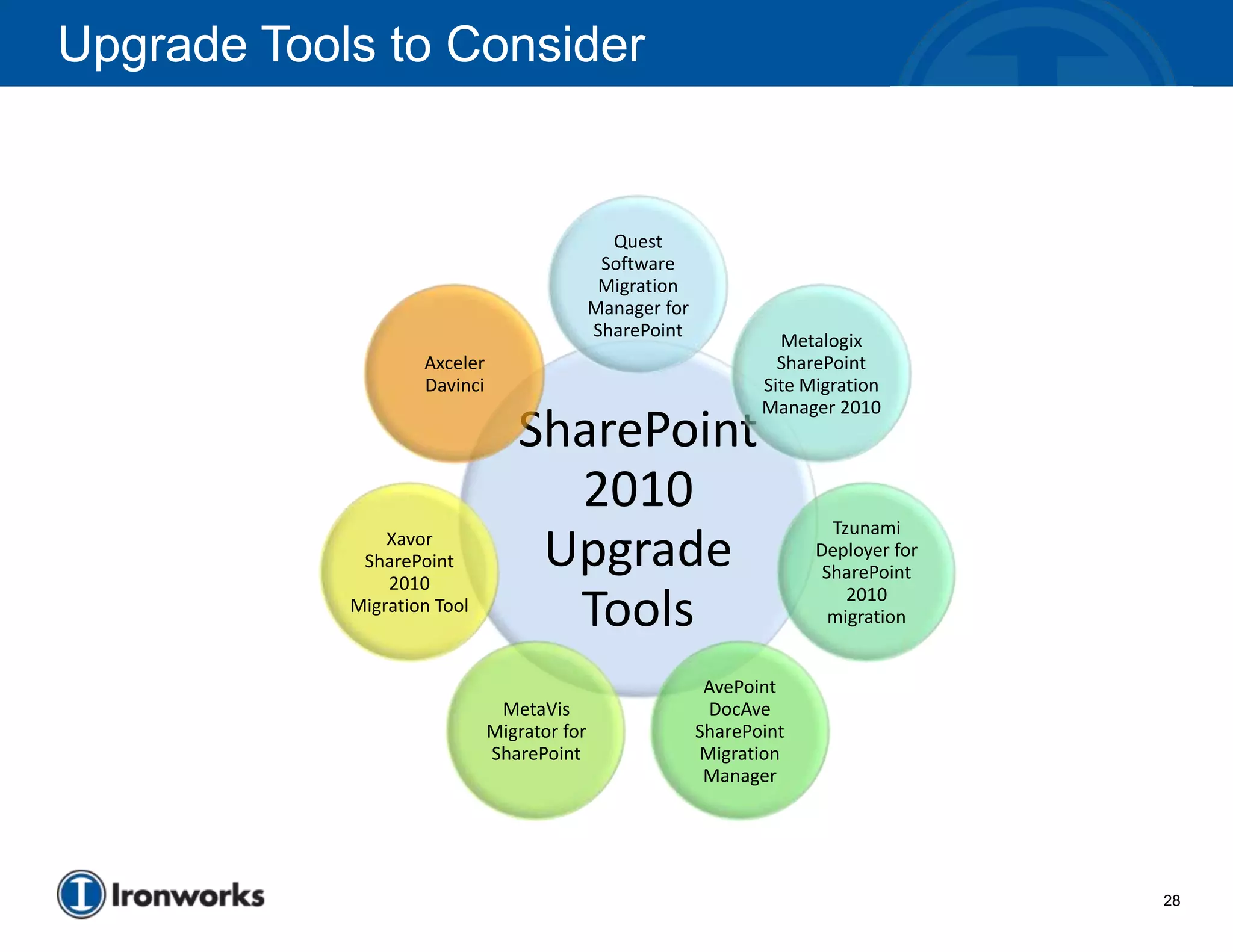 Upgrade Tools to Consider

SharePoint 2010 Upgrade Tools

Quest Software Migration Manager for SharePoint

Metalogix SharePoint Site Migration Manager 2010

Tzunami Deployer for SharePoint 2010 migration

AvePoint DocAve SharePoint Migration Manager

MetaVis Migrator for SharePoint

Xavor SharePoint 2010 Migration Tool

Axceler Davinci

Ironworks

28